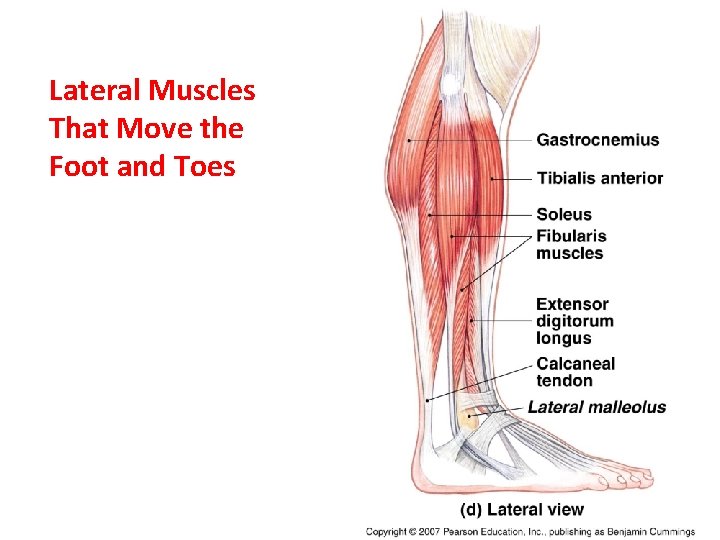 Lateral Muscles That Move the Foot and Toes

Gastrocnemius
Tibialis anterior
Soleus
Fibularis muscles
Extensor digitorum longus
Calcaneal tendon
Lateral malleolus

(d) Lateral view

Copyright © 2007 Pearson Education, Inc., publishing as Benjamin Cummings